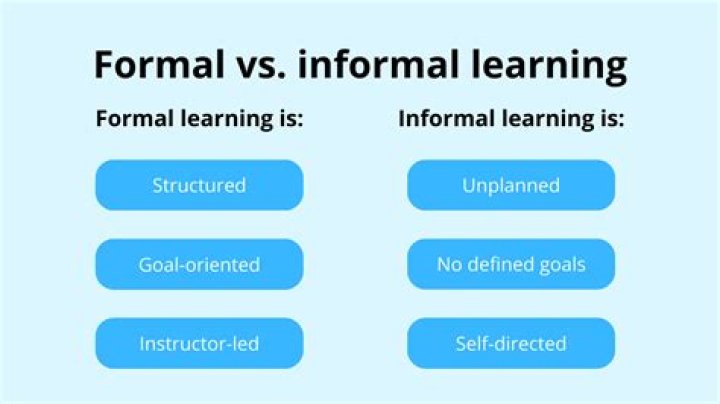 Formal vs. informal learning

Formal learning is:

Structured

Goal-oriented

Instructor-led

Informal learning is:

Unplanned

No defined goals

Self-directed